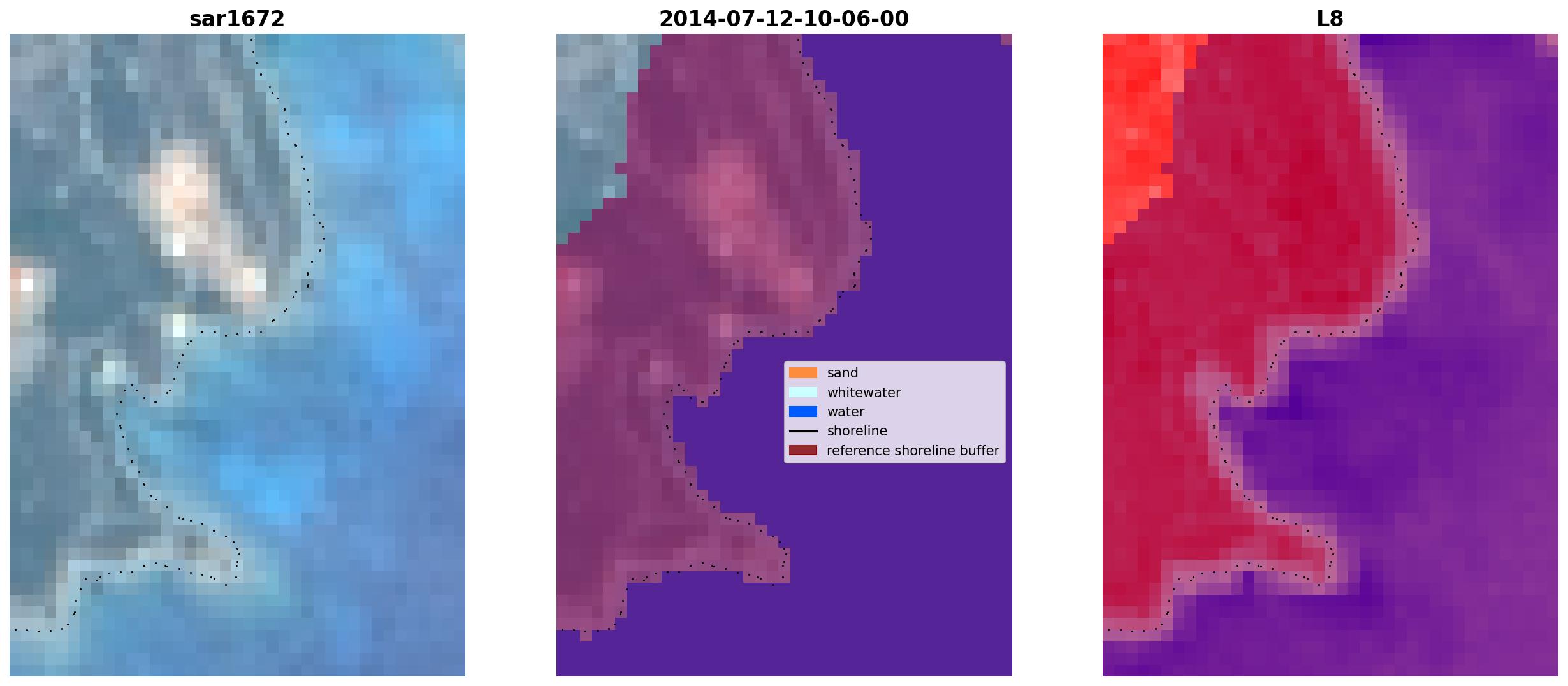 sar1672

2014-07-12-10-06-00

sand
whitewater
water
shoreline
reference shoreline buffer

L8